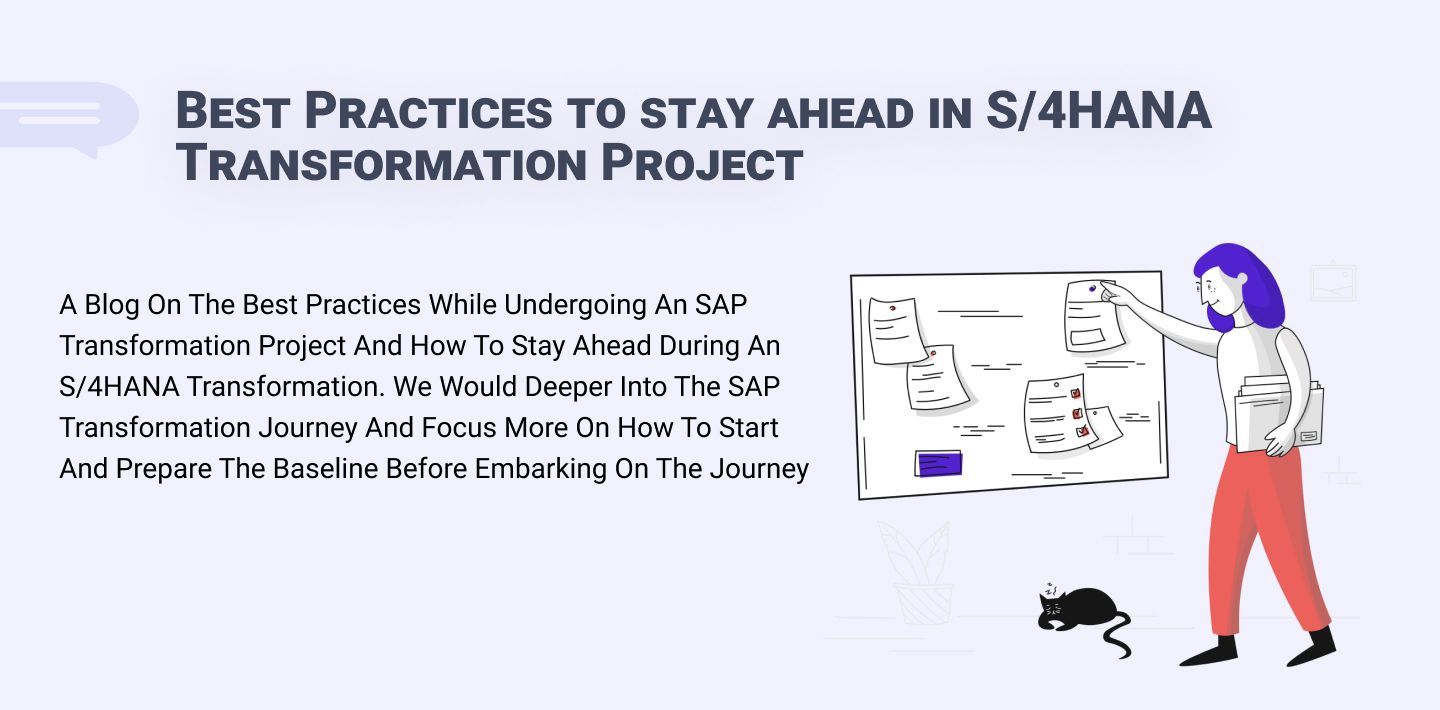 Best Practices to stay ahead in S/4HANA Transformation Project

A Blog On The Best Practices While Undergoing An SAP Transformation Project And How To Stay Ahead During An S/4HANA Transformation. We Would Deeper Into The SAP Transformation Journey And Focus More On How To Start And Prepare The Baseline Before Embarking On The Journey